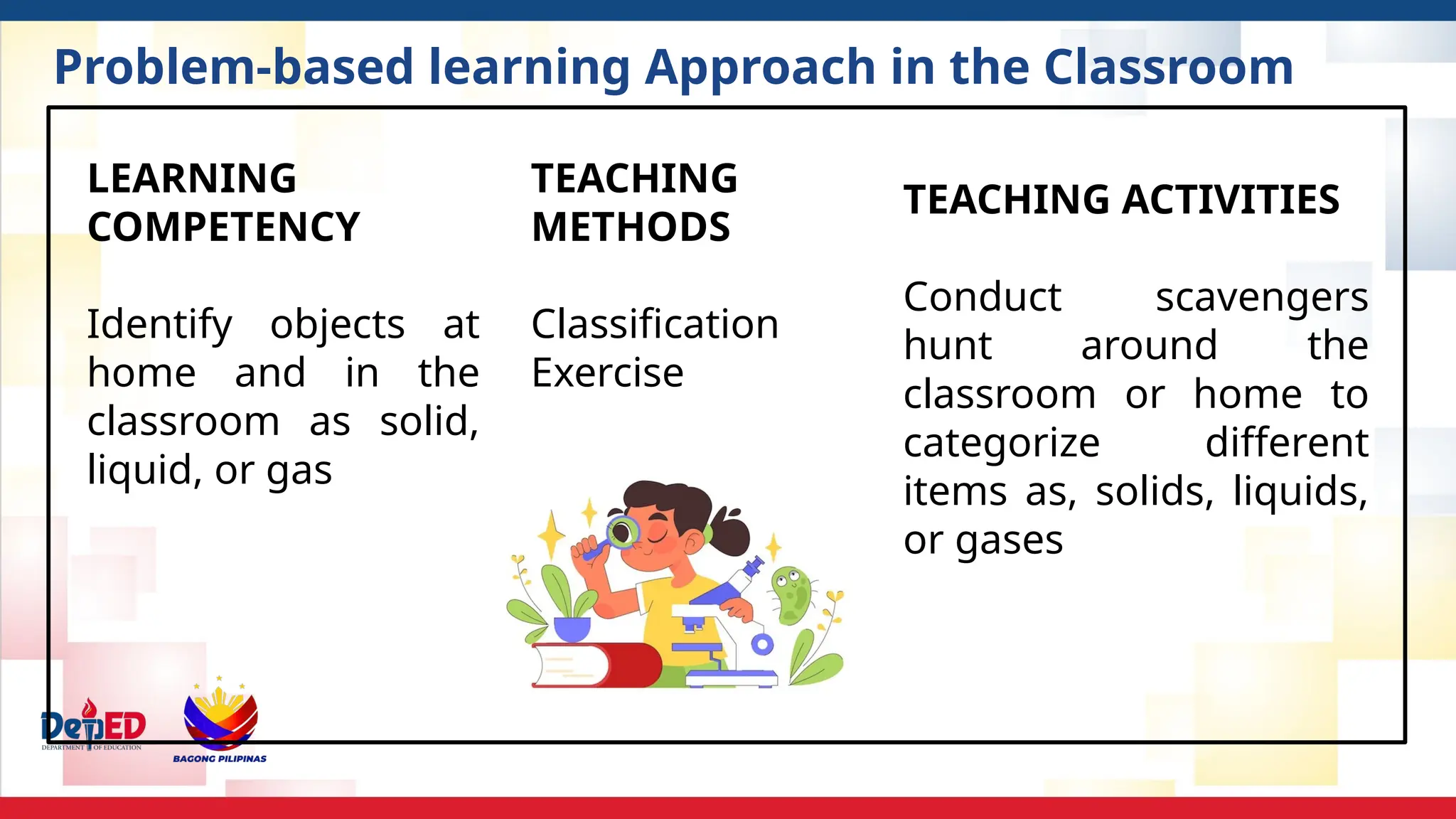 Problem-based learning Approach in the Classroom

LEARNING COMPETENCY

Identify objects at home and in the classroom as solid, liquid, or gas

TEACHING METHODS

Classification Exercise

TEACHING ACTIVITIES

Conduct scavengers hunt around the classroom or home to categorize different items as, solids, liquids, or gases

DepED
DEPARTMENT OF EDUCATION

BAGONG PILIPINAS